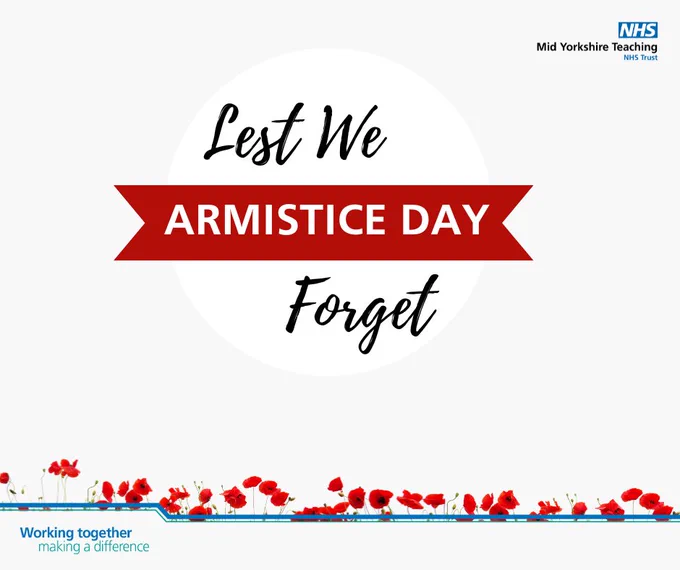 NHS
Mid Yorkshire Teaching
NHS Trust

Lest We
ARMISTICE DAY
Forget

Working together
making a difference